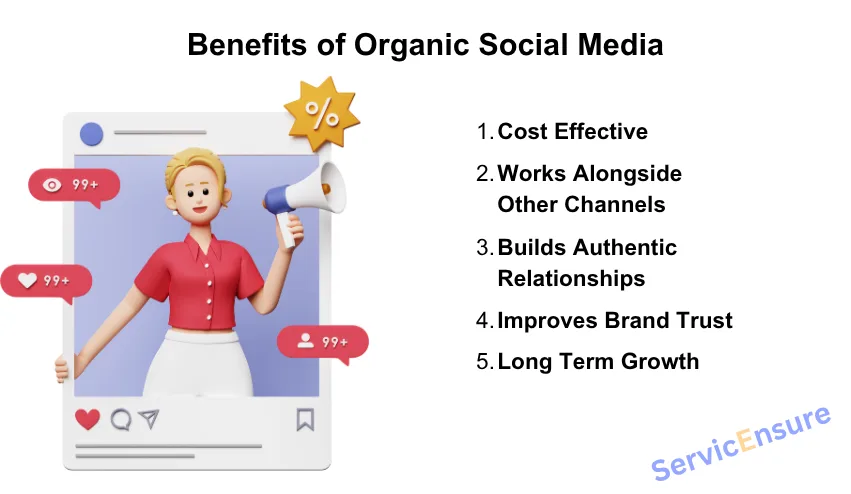 Benefits of Organic Social Media

%

99+

99+

99+

1. Cost Effective
2. Works Alongside Other Channels
3. Builds Authentic Relationships
4. Improves Brand Trust
5. Long Term Growth

ServicEnsure